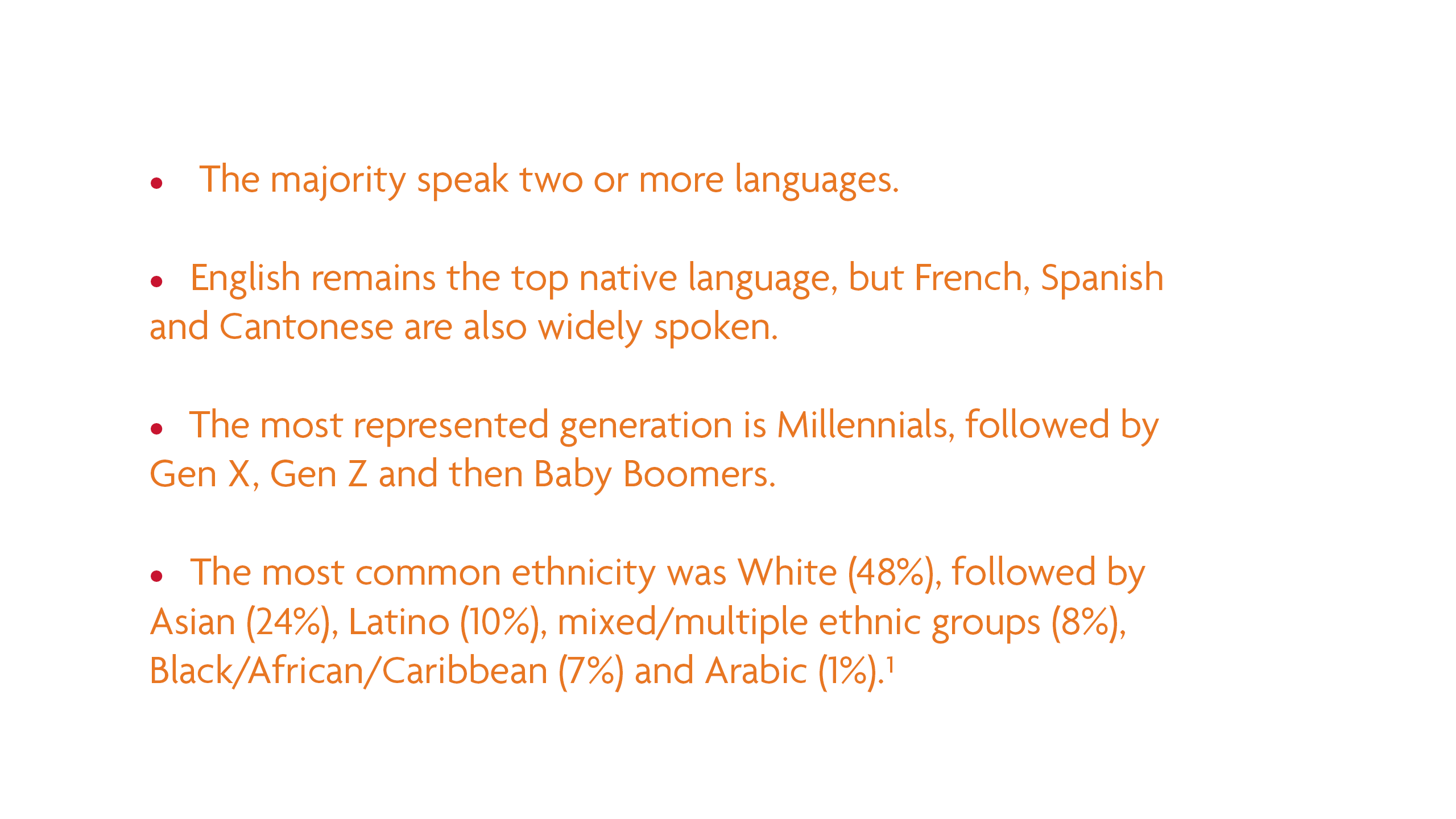 • The majority speak two or more languages.

• English remains the top native language, but French, Spanish and Cantonese are also widely spoken.

• The most represented generation is Millennials, followed by Gen X, Gen Z and then Baby Boomers.

• The most common ethnicity was White (48%), followed by Asian (24%), Latino (10%), mixed/multiple ethnic groups (8%), Black/African/Caribbean (7%) and Arabic (1%).$^1$